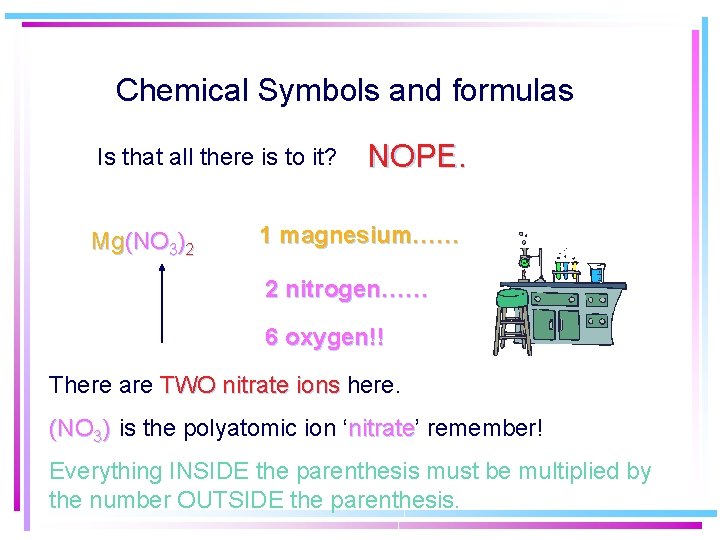 Chemical Symbols and formulas

Is that all there is to it? NOPE.

$Mg(NO_3)_2$

1 magnesium……

2 nitrogen……

6 oxygen!!

There are TWO nitrate ions here.

$(NO_3)$ is the polyatomic ion ‘nitrate’ remember!

Everything INSIDE the parenthesis must be multiplied by the number OUTSIDE the parenthesis.